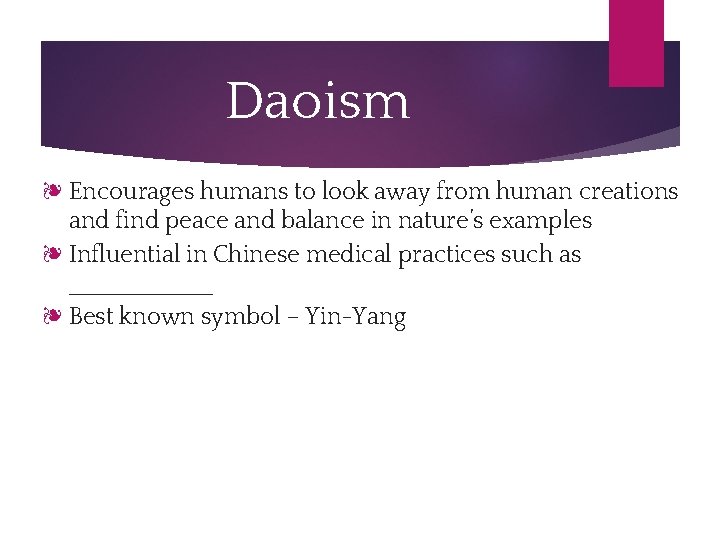 Daoism

❧ Encourages humans to look away from human creations and find peace and balance in nature's examples
❧ Influential in Chinese medical practices such as ____________
❧ Best known symbol – Yin-Yang